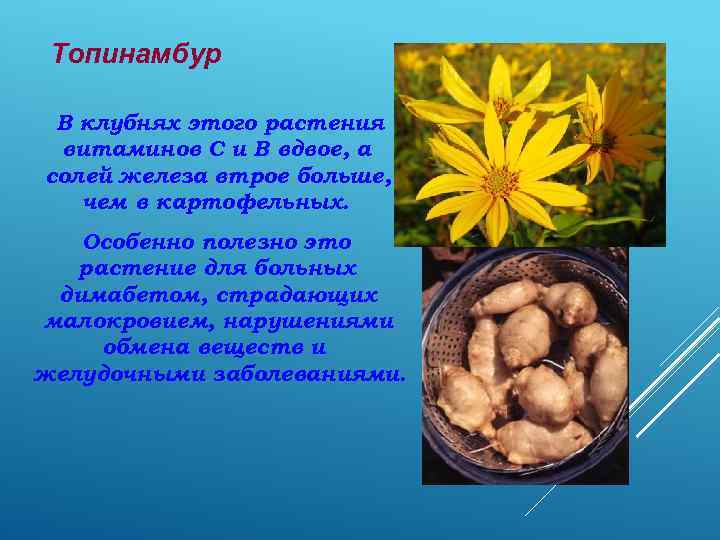 Топинамбур

В клубнях этого растения витаминов С и В вдвое, а солей железа втрое больше, чем в картофельных.

Особенно полезно это растение для больных димабетом, страдающих малокровием, нарушениями обмена веществ и желудочными заболеваниями.